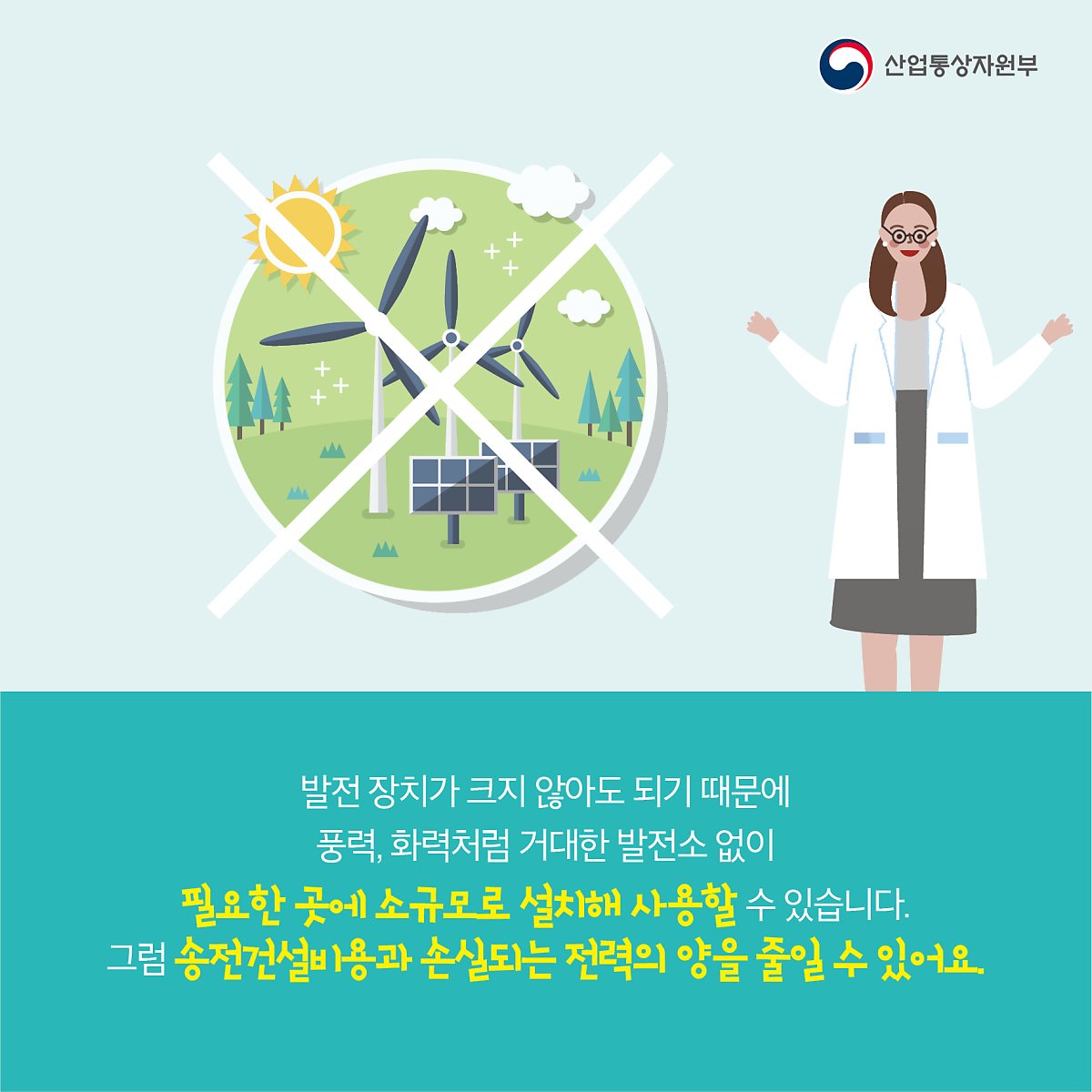 산업통상자원부

발전 장치가 크지 않아도 되기 때문에
풍력, 화력처럼 거대한 발전소 없이
필요한 곳에 소규모로 설치해 사용할 수 있습니다.
그럼 송전건설비용과 손실되는 전력의 양을 줄일 수 있어요.